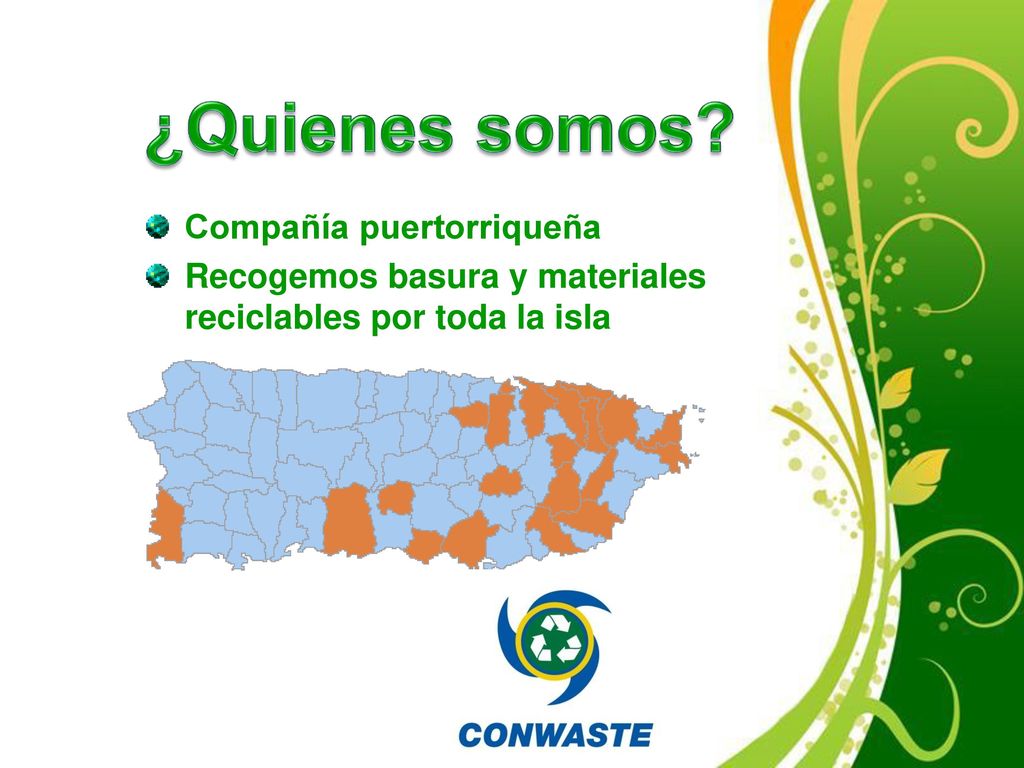 ¿Quienes somos?

Compañía puertorriqueña

Recogemos basura y materiales reciclables por toda la isla

CONWASTE